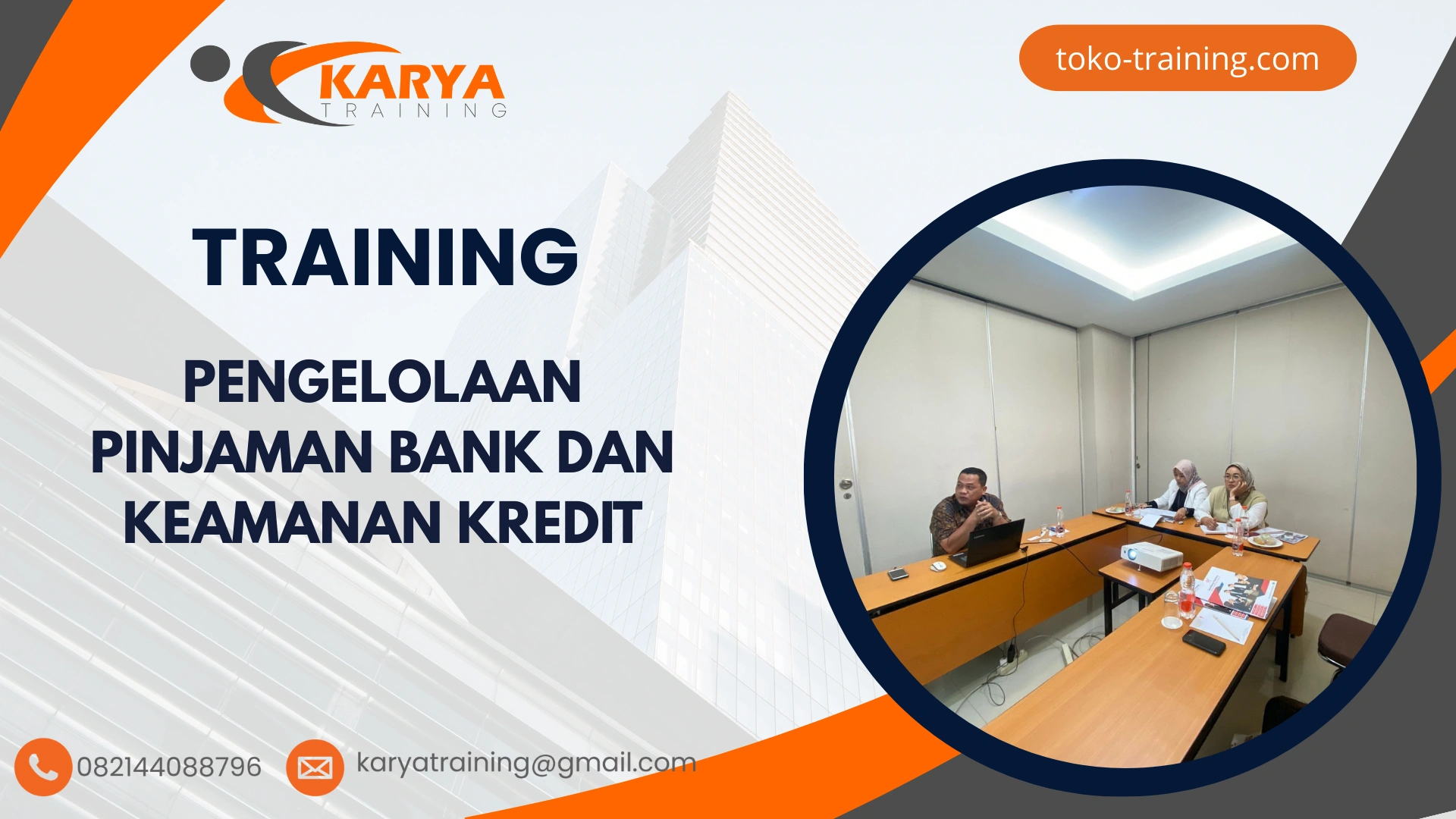 KARYA
TRAINING

toko-training.com

TRAINING

PENGELOLAAN PINJAMAN BANK DAN KEAMANAN KREDIT

082144088796

karyatraining@gmail.com